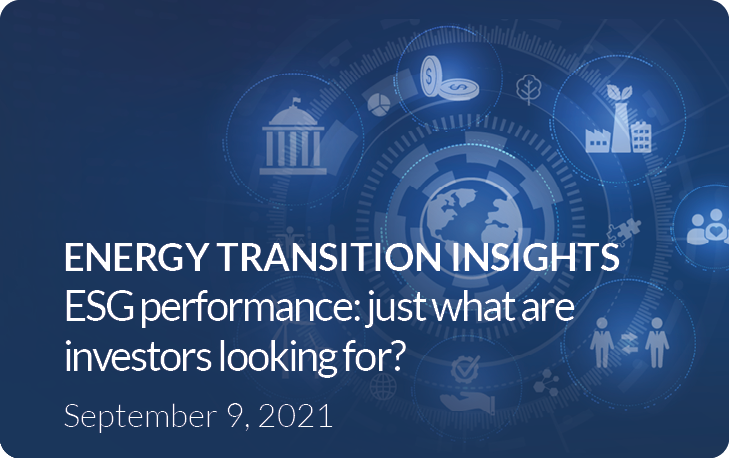 ENERGY TRANSITION INSIGHTS
ESG performance: just what are investors looking for?

September 9, 2021